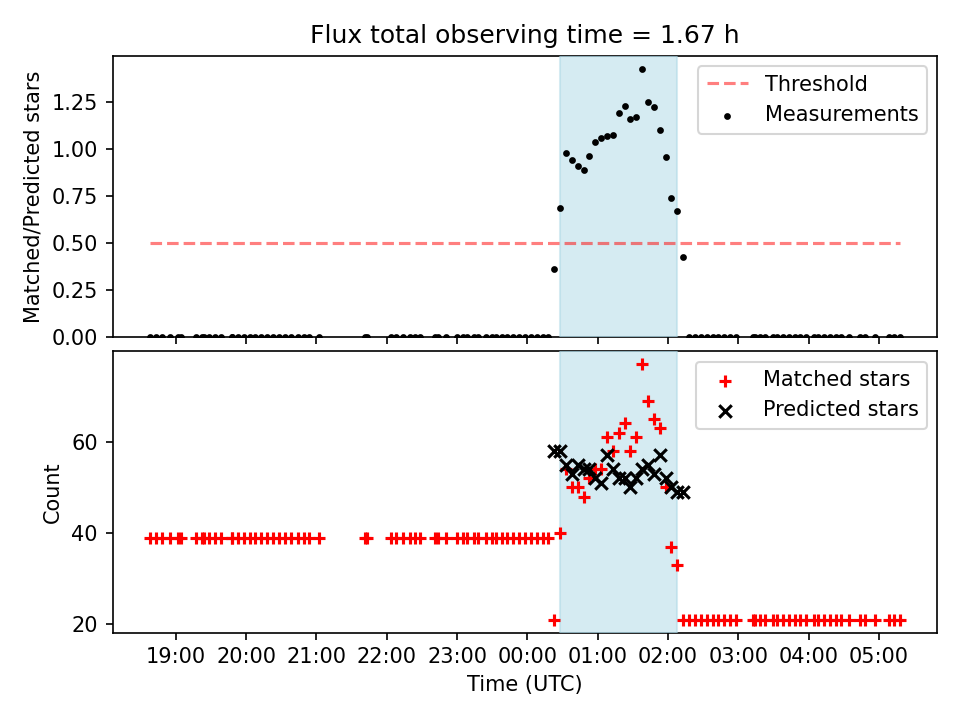 Flux total observing time = 1.67 h

Matched/Predicted stars

1.25
1.00
0.75
0.50
0.25
0.00

Threshold
Measurements

Count

60
40
20

Matched stars
Predicted stars

19:00 20:00 21:00 22:00 23:00 00:00 01:00 02:00 03:00 04:00 05:00

Time (UTC)